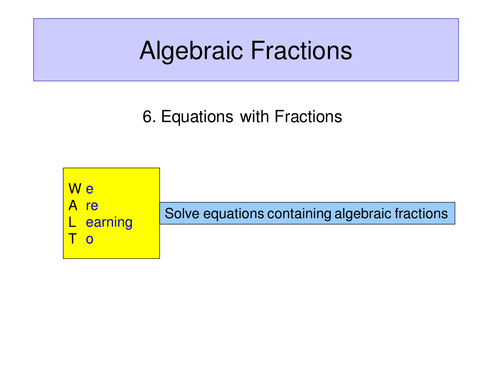 Algebraic Fractions

6. Equations with Fractions

W e
A re
L earning
T o

Solve equations containing algebraic fractions